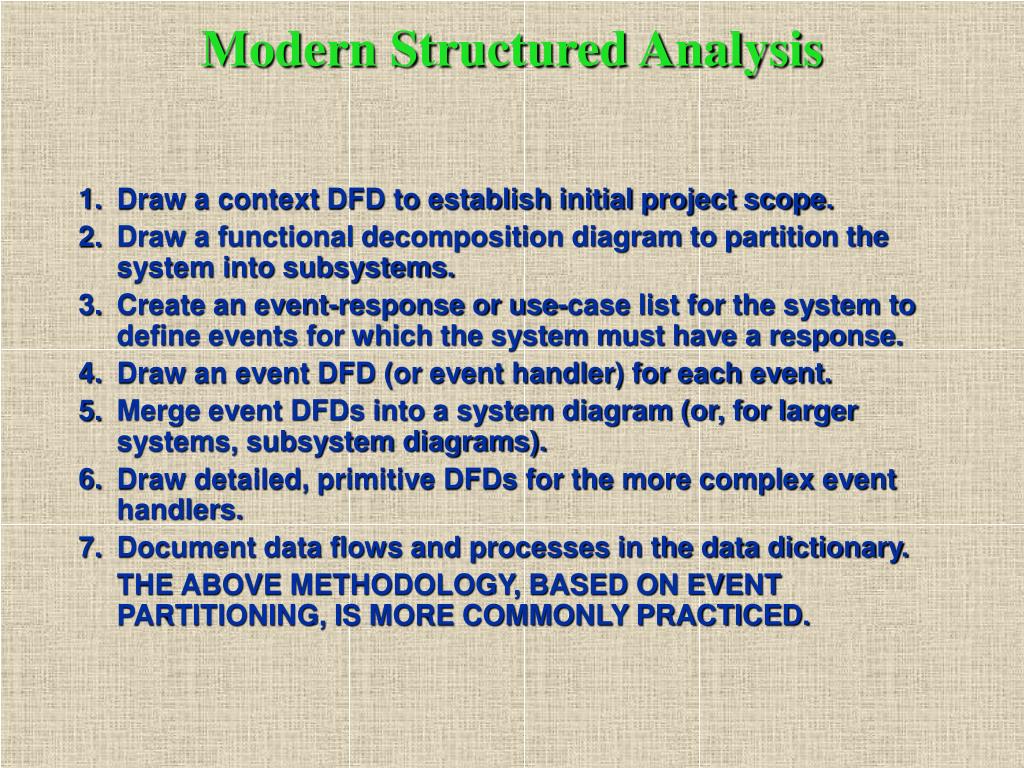 Modern Structured Analysis

1. Draw a context DFD to establish initial project scope.
2. Draw a functional decomposition diagram to partition the system into subsystems.
3. Create an event-response or use-case list for the system to define events for which the system must have a response.
4. Draw an event DFD (or event handler) for each event.
5. Merge event DFDs into a system diagram (or, for larger systems, subsystem diagrams).
6. Draw detailed, primitive DFDs for the more complex event handlers.
7. Document data flows and processes in the data dictionary.

THE ABOVE METHODOLOGY, BASED ON EVENT PARTITIONING, IS MORE COMMONLY PRACTICED.